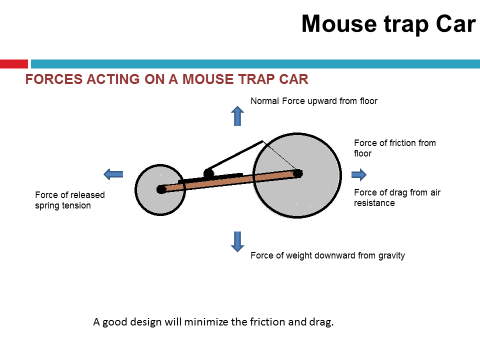 Mouse trap Car

FORCES ACTING ON A MOUSE TRAP CAR

Normal Force upward from floor

Force of friction from floor

Force of released spring tension

Force of drag from air resistance

Force of weight downward from gravity

A good design will minimize the friction and drag.